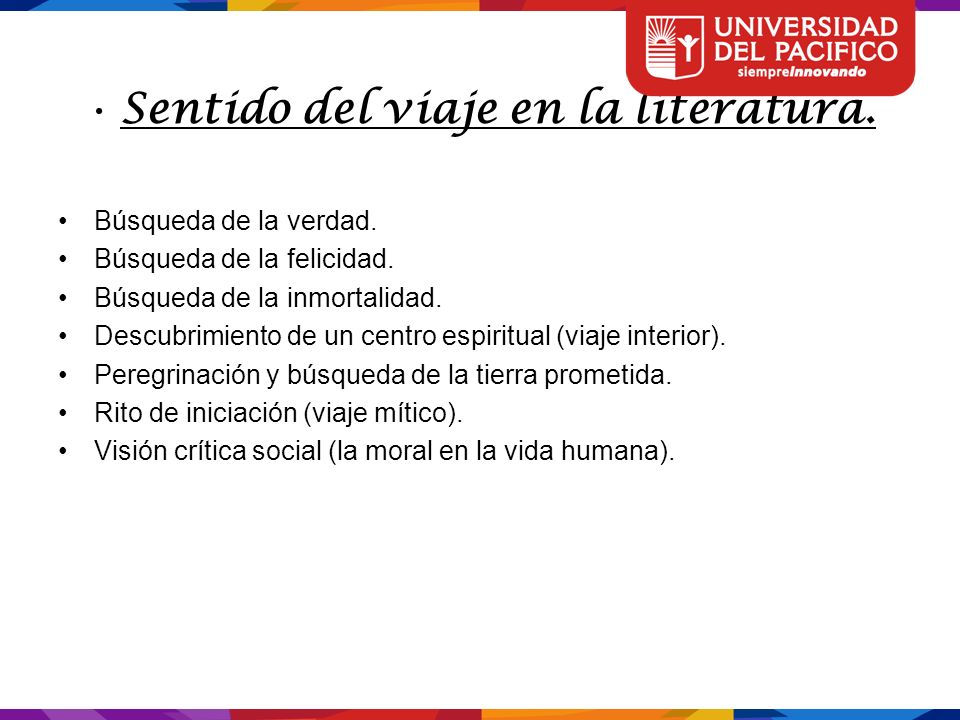 UNIVERSIDAD DEL PACIFICO
siempreinnovando

· Sentido del viaje en la literatura.

• Búsqueda de la verdad.
• Búsqueda de la felicidad.
• Búsqueda de la inmortalidad.
• Descubrimiento de un centro espiritual (viaje interior).
• Peregrinación y búsqueda de la tierra prometida.
• Rito de iniciación (viaje mítico).
• Visión crítica social (la moral en la vida humana).